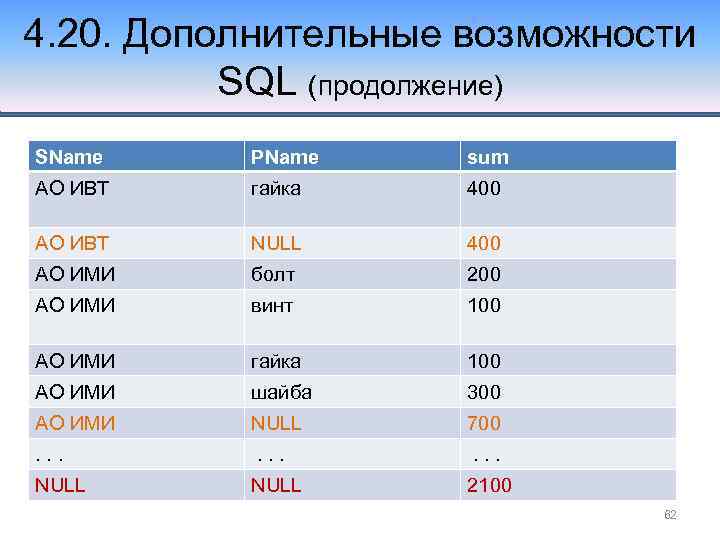 4.20. Дополнительные возможности SQL (продолжение)

| SName | PName | sum |
|---|---|---|
| АО ИВТ | гайка | 400 |
| АО ИВТ | NULL | 400 |
| АО ИМИ | болт | 200 |
| АО ИМИ | винт | 100 |
| АО ИМИ | гайка | 100 |
| АО ИМИ | шайба | 300 |
| АО ИМИ | NULL | 700 |
| . . . | . . . | . . . |
| NULL | NULL | 2100 |

62